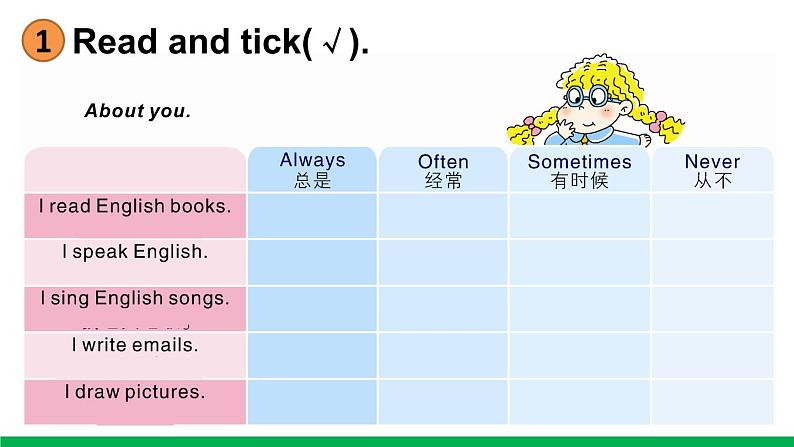 1 Read and tick( √ ).

About you.

| | Always 总是 | Often 经常 | Sometimes 有时候 | Never 从不 |
|---|---|---|---|---|
| I read English books. | | | | |
| I speak English. | | | | |
| I sing English songs. | | | | |
| I write emails. | | | | |
| I draw pictures. | | | | |